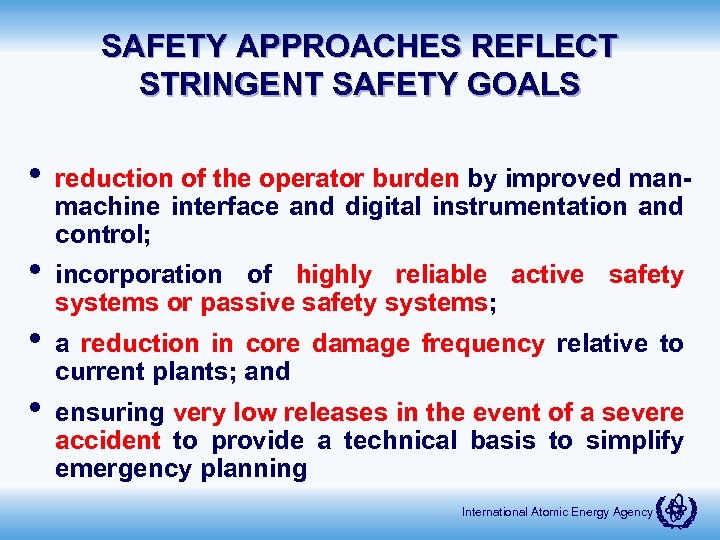 SAFETY APPROACHES REFLECT STRINGENT SAFETY GOALS

• reduction of the operator burden by improved man-machine interface and digital instrumentation and control;

• incorporation of highly reliable active safety systems or passive safety systems;

• a reduction in core damage frequency relative to current plants; and

• ensuring very low releases in the event of a severe accident to provide a technical basis to simplify emergency planning

International Atomic Energy Agency